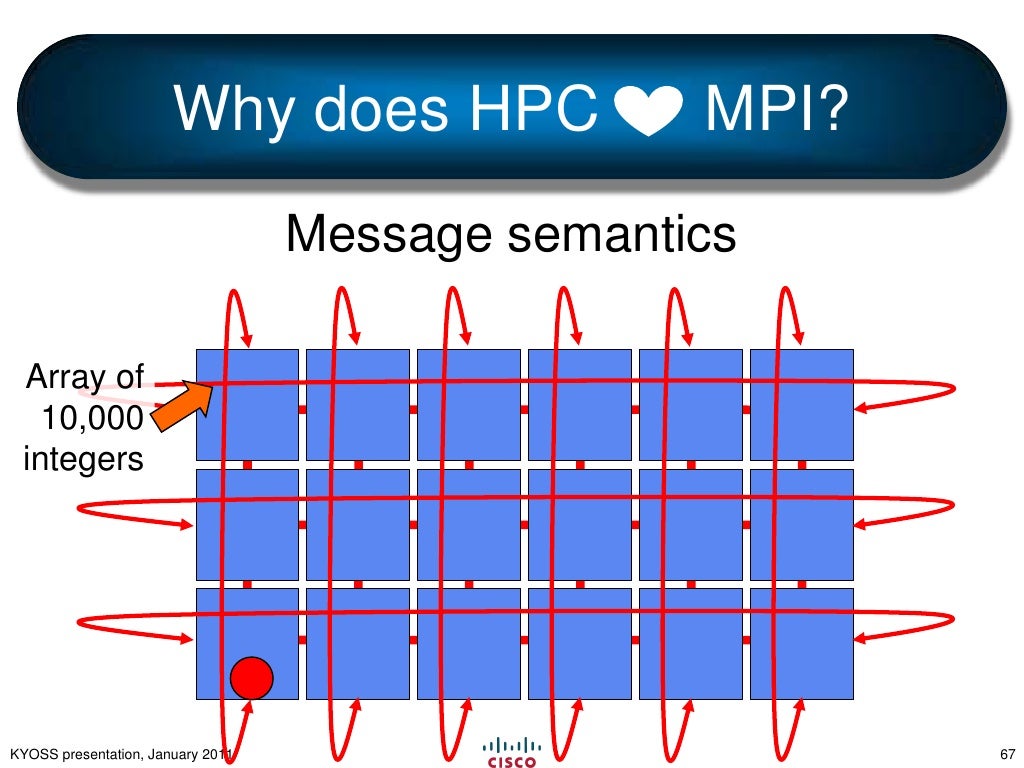 Why does HPC ❤ MPI?

Message semantics

Array of 10,000 integers

KYOSS presentation, January 2011

CISCO

67